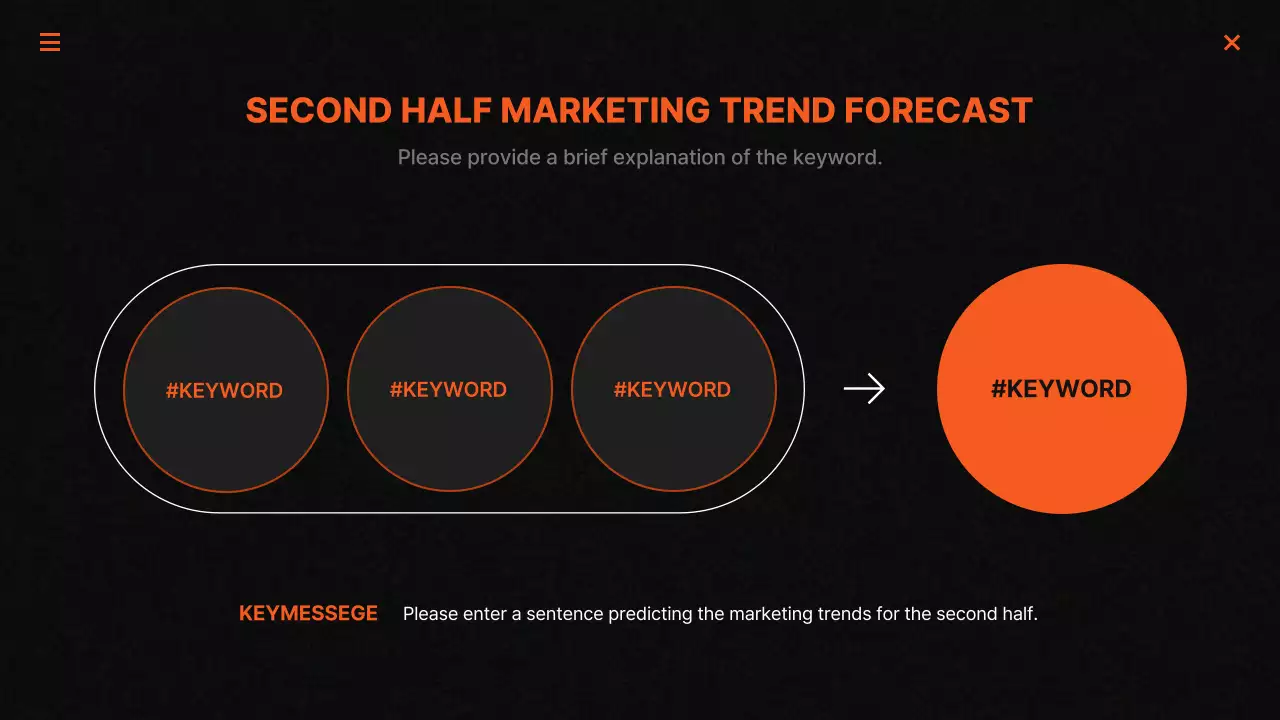 SECOND HALF MARKETING TREND FORECAST

Please provide a brief explanation of the keyword.

#KEYWORD

#KEYWORD

#KEYWORD

#KEYWORD

KEYMESSEGE Please enter a sentence predicting the marketing trends for the second half.